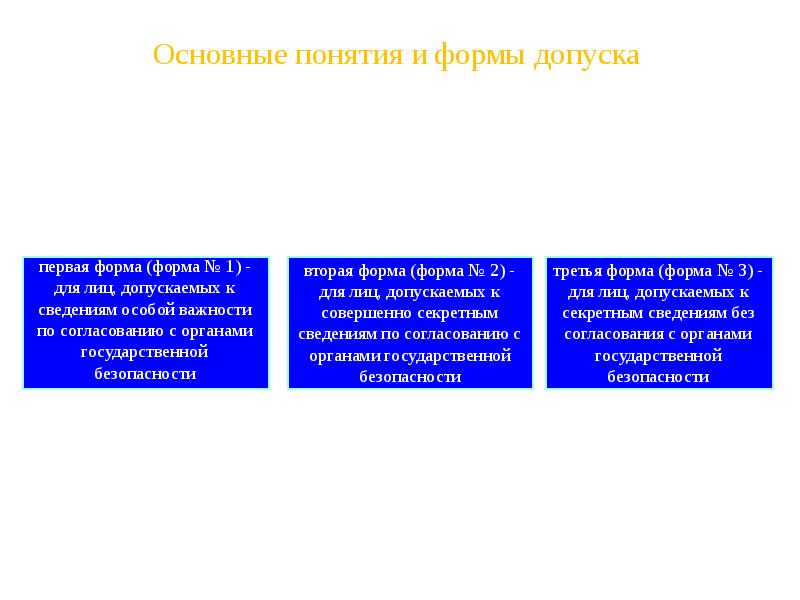 Основные понятия и формы допуска

первая форма (форма № 1) - для лиц, допускаемых к сведениям особой важности по согласованию с органами государственной безопасности

вторая форма (форма № 2) - для лиц, допускаемых к совершенно секретным сведениям по согласованию с органами государственной безопасности

третья форма (форма № 3) - для лиц, допускаемых к секретным сведениям без согласования с органами государственной безопасности